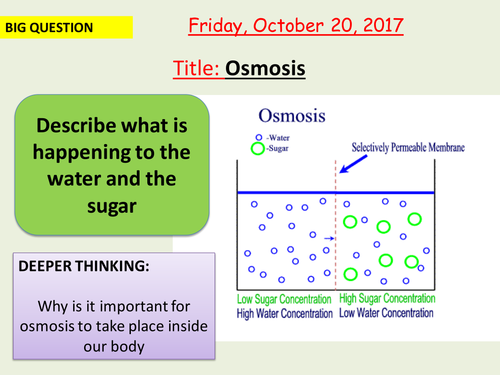 BIG QUESTION

Friday, October 20, 2017

Title: Osmosis

Describe what is happening to the water and the sugar

DEEPER THINKING:

Why is it important for osmosis to take place inside our body

Osmosis

-Water
-Sugar

Selectively Permeable Membrane

Low Sugar Concentration
High Water Concentration

High Sugar Concentration
Low Water Concentration